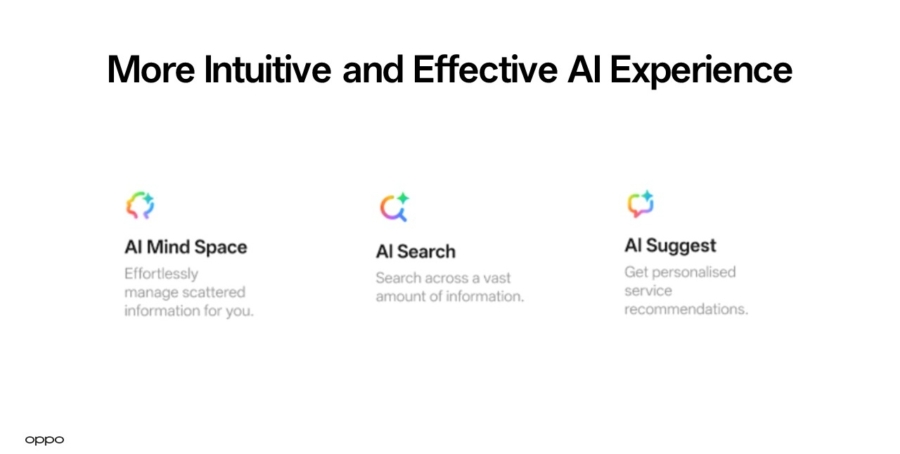 More Intuitive and Effective AI Experience

AI Mind Space

Effortlessly manage scattered information for you.

AI Search

Search across a vast amount of information.

AI Suggest

Get personalised service recommendations.

oppo